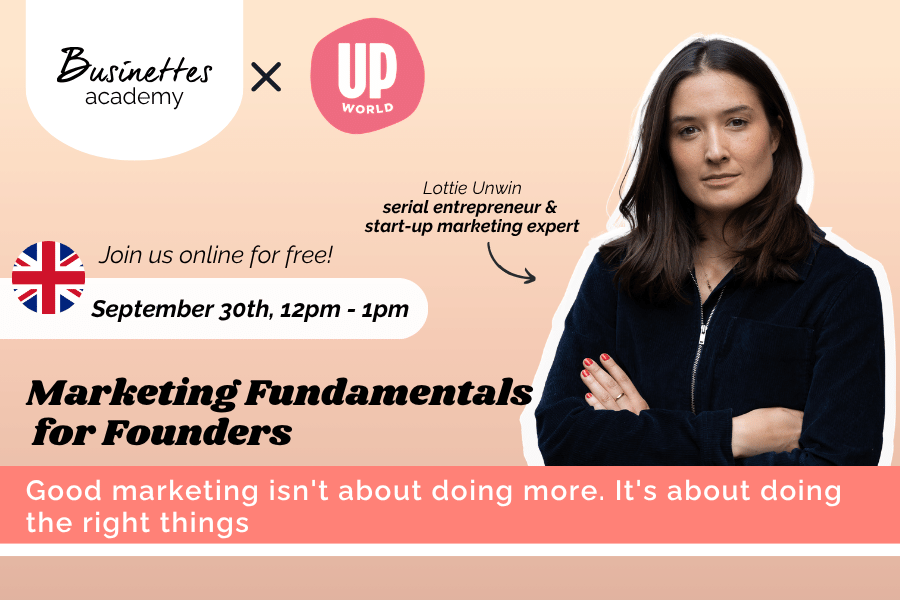 Businettes academy × UP WORLD

Lottie Unwin
serial entrepreneur & start-up marketing expert

Join us online for free!

September 30th, 12pm - 1pm

Marketing Fundamentals for Founders

Good marketing isn't about doing more. It's about doing the right things